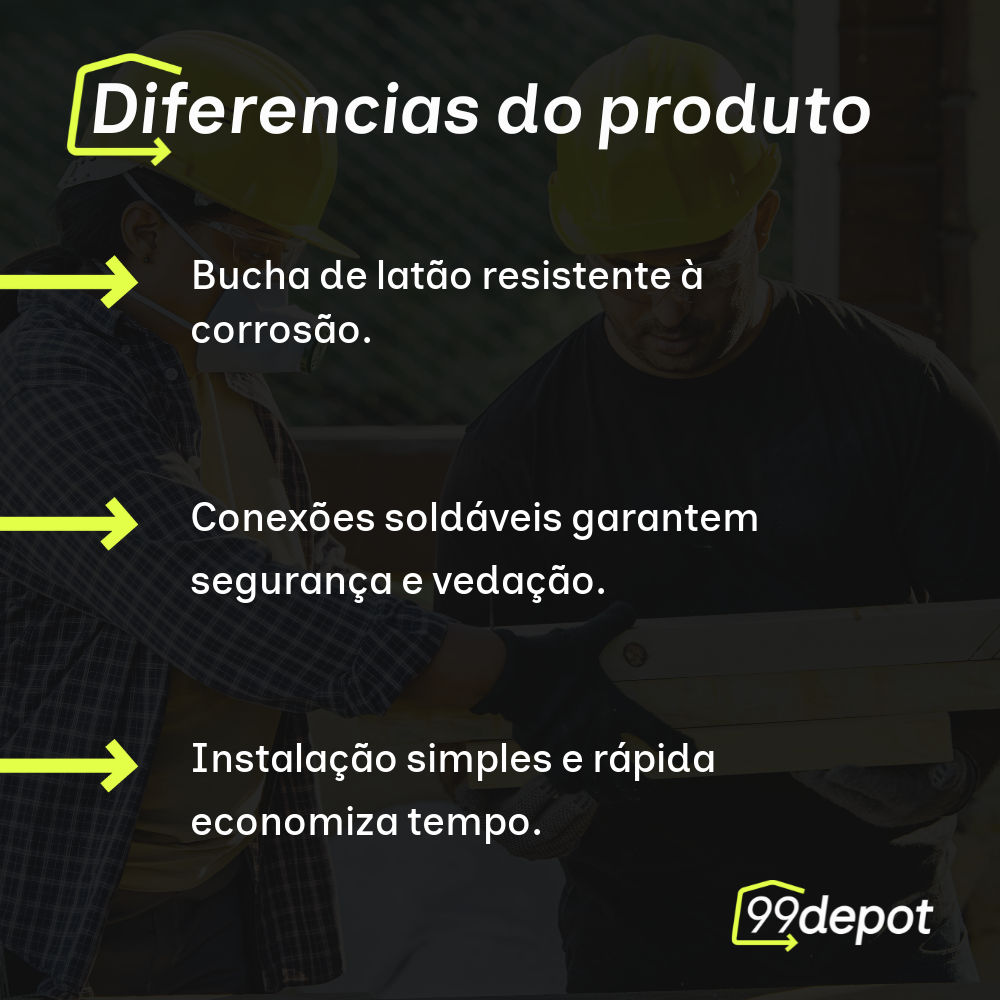 Diferencias do produto

Bucha de latão resistente à corrosão.

Conexões soldáveis garantem segurança e vedação.

Instalação simples e rápida economiza tempo.

99depot